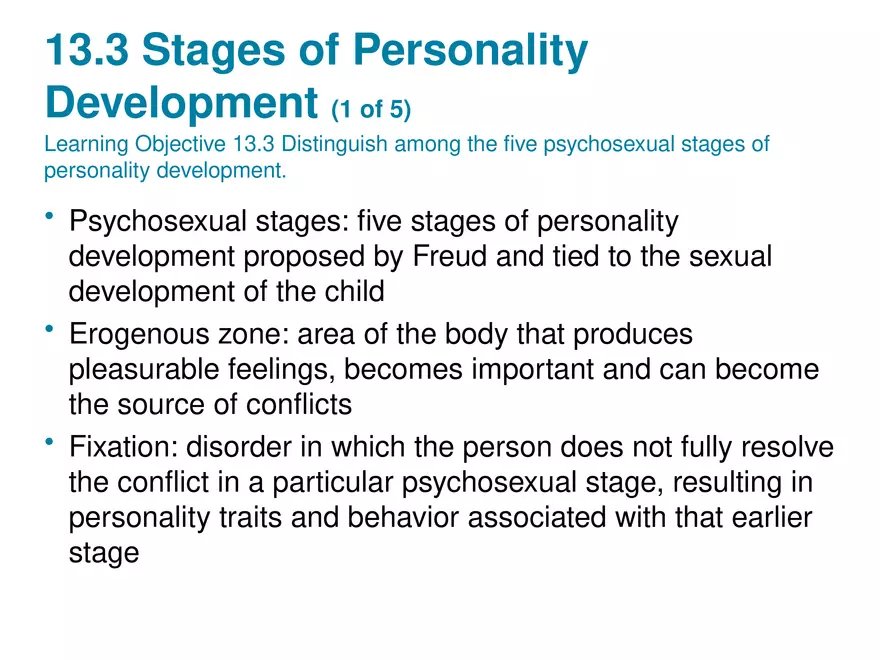 13.3 Stages of Personality Development (1 of 5)
Learning Objective 13.3 Distinguish among the five psychosexual stages of personality development.

• Psychosexual stages: five stages of personality development proposed by Freud and tied to the sexual development of the child
• Erogenous zone: area of the body that produces pleasurable feelings, becomes important and can become the source of conflicts
• Fixation: disorder in which the person does not fully resolve the conflict in a particular psychosexual stage, resulting in personality traits and behavior associated with that earlier stage